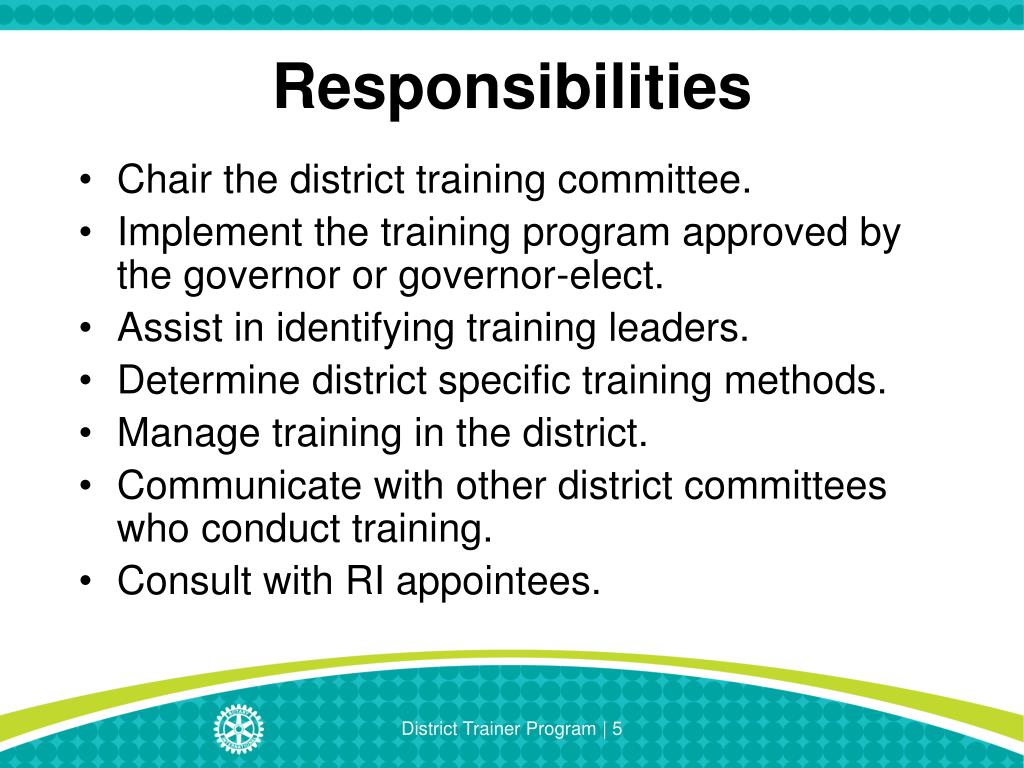 Responsibilities

• Chair the district training committee.
• Implement the training program approved by the governor or governor-elect.
• Assist in identifying training leaders.
• Determine district specific training methods.
• Manage training in the district.
• Communicate with other district committees who conduct training.
• Consult with RI appointees.

District Trainer Program | 5